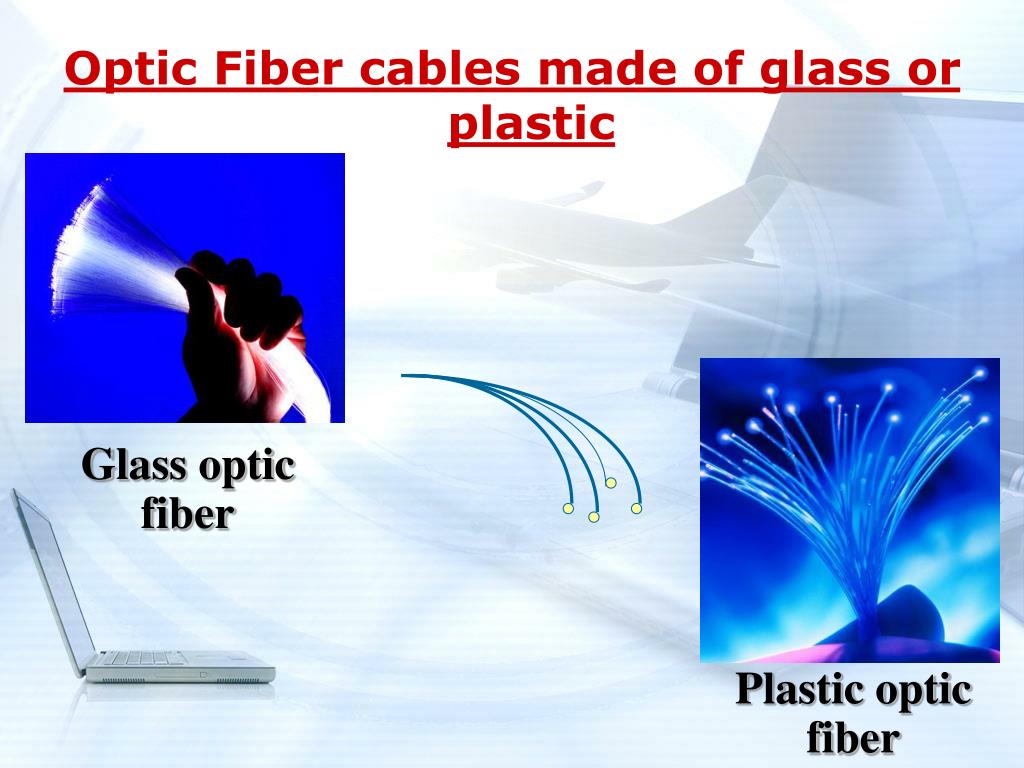 Optic Fiber cables made of glass or plastic

Glass optic fiber

Plastic optic fiber